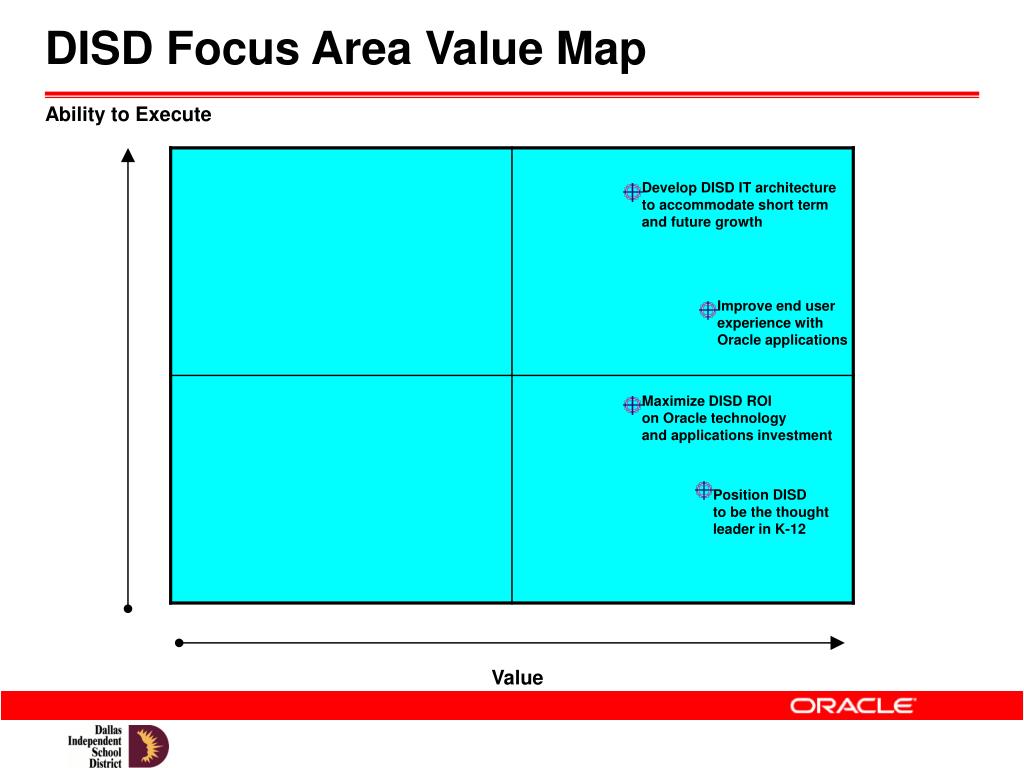 DISD Focus Area Value Map

Ability to Execute

Develop DISD IT architecture to accommodate short term and future growth

Improve end user experience with Oracle applications

Maximize DISD ROI on Oracle technology and applications investment

Position DISD to be the thought leader in K-12

Value

ORACLE

Dallas Independent School District